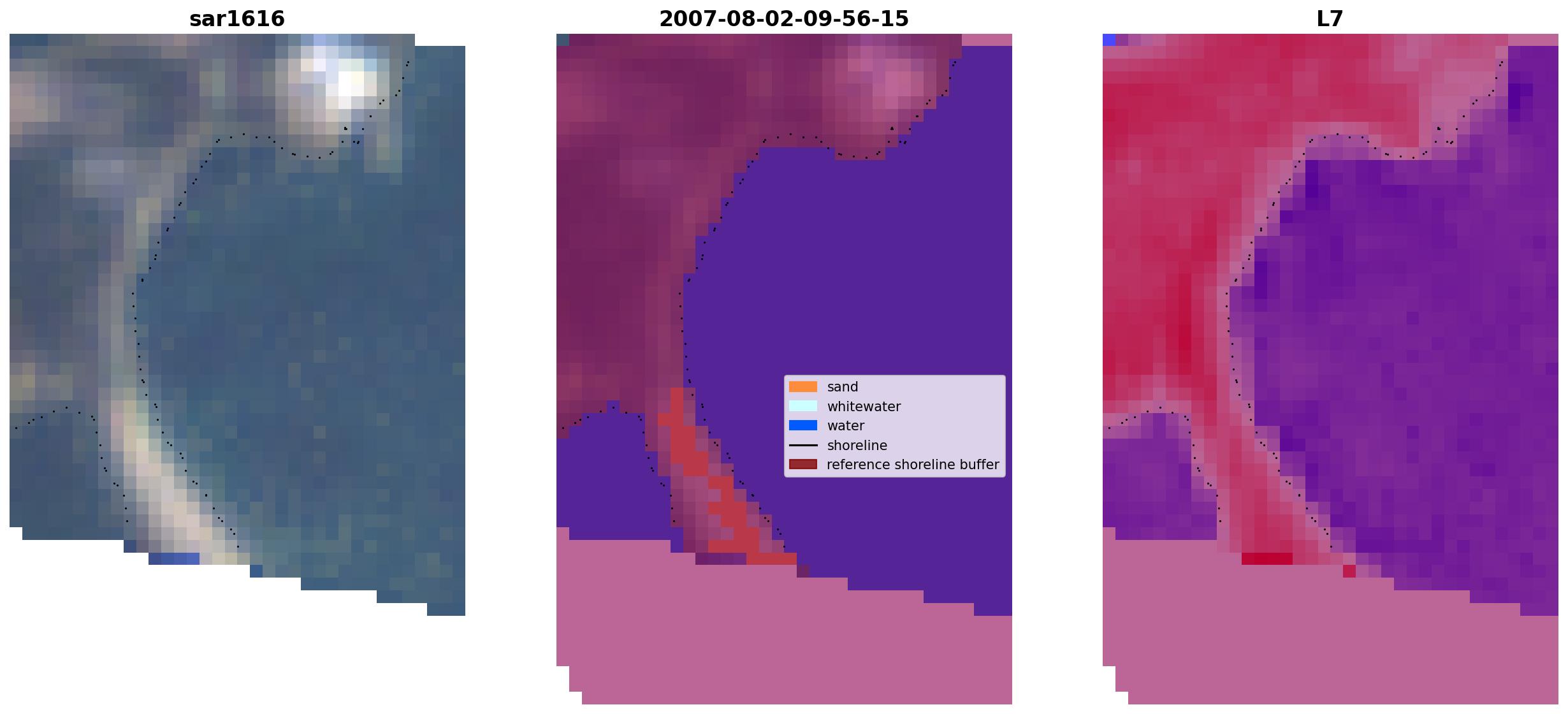 sar1616

2007-08-02-09-56-15

sand
whitewater
water
shoreline
reference shoreline buffer

L7